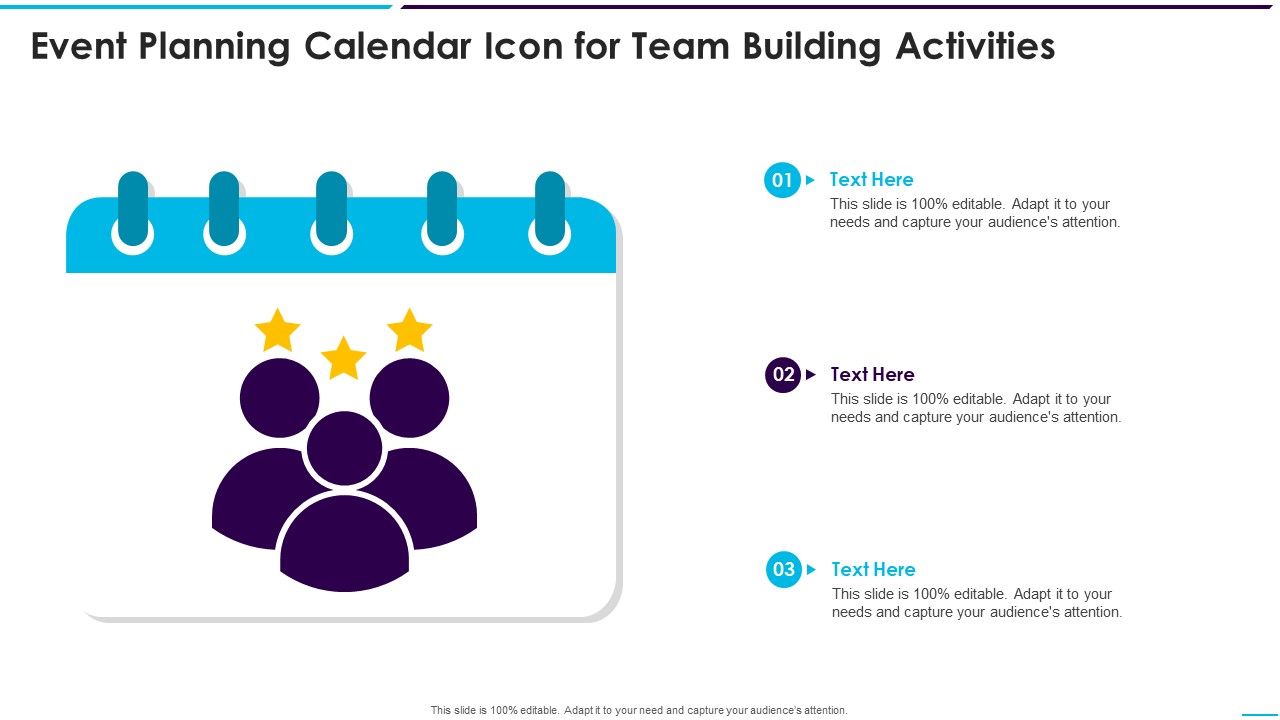 Event Planning Calendar Icon for Team Building Activities

01 Text Here
This slide is 100% editable. Adapt it to your needs and capture your audience's attention.

02 Text Here
This slide is 100% editable. Adapt it to your needs and capture your audience's attention.

03 Text Here
This slide is 100% editable. Adapt it to your needs and capture your audience's attention.

This slide is 100% editable. Adapt it to your need and capture your audience's attention.